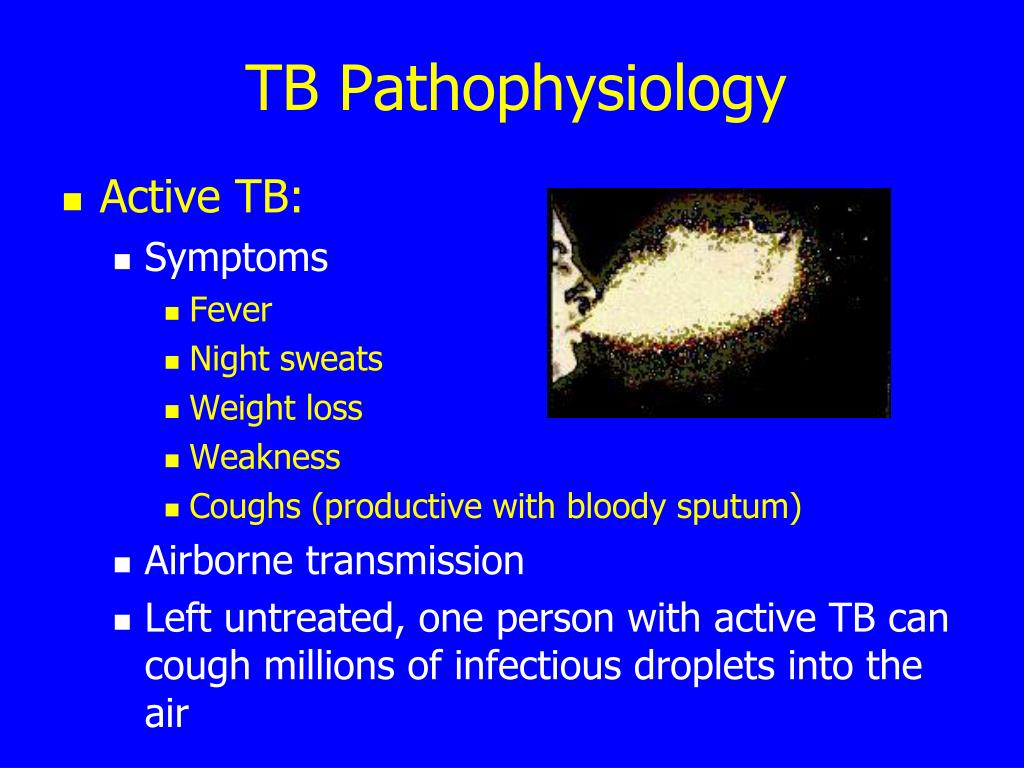 TB Pathophysiology

- Active TB:
  - Symptoms
    - Fever
    - Night sweats
    - Weight loss
    - Weakness
    - Coughs (productive with bloody sputum)
  - Airborne transmission
  - Left untreated, one person with active TB can cough millions of infectious droplets into the air